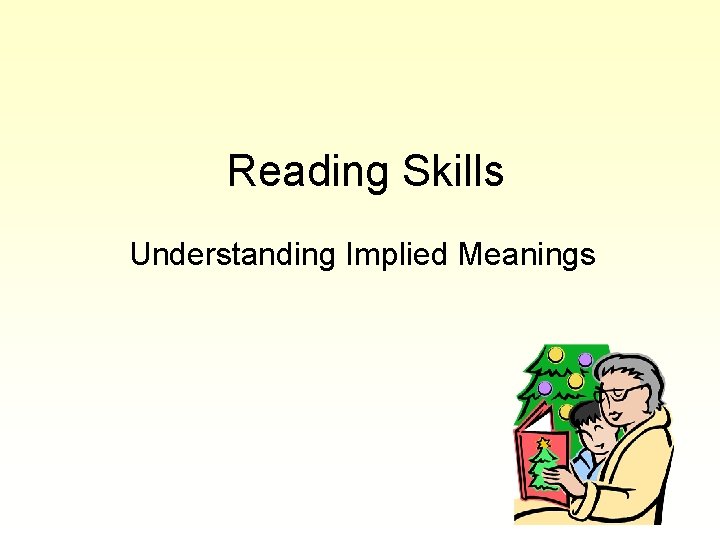 Reading Skills

Understanding Implied Meanings